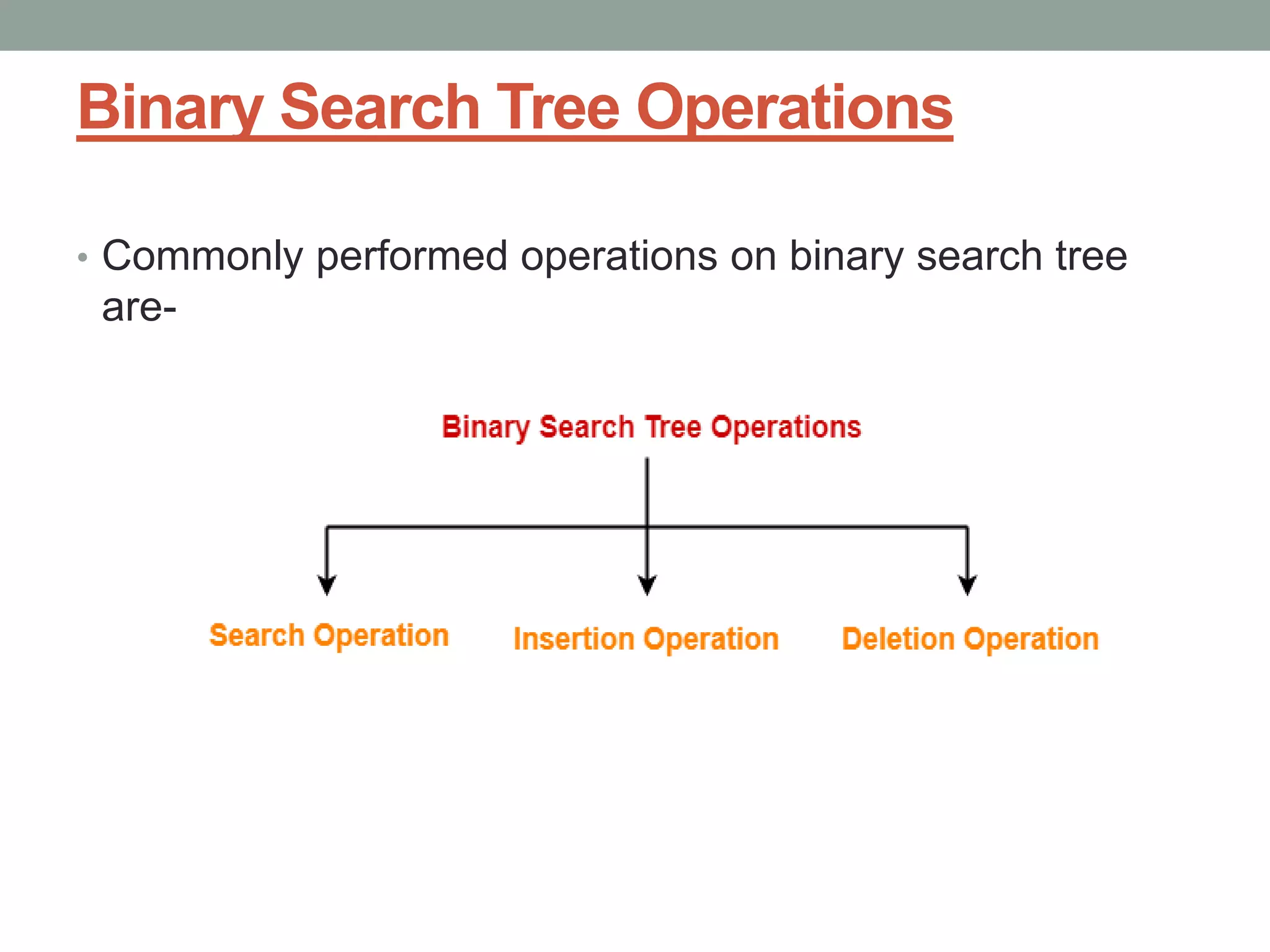 Binary Search Tree Operations

• Commonly performed operations on binary search tree are-

Binary Search Tree Operations

Search Operation

Insertion Operation

Deletion Operation